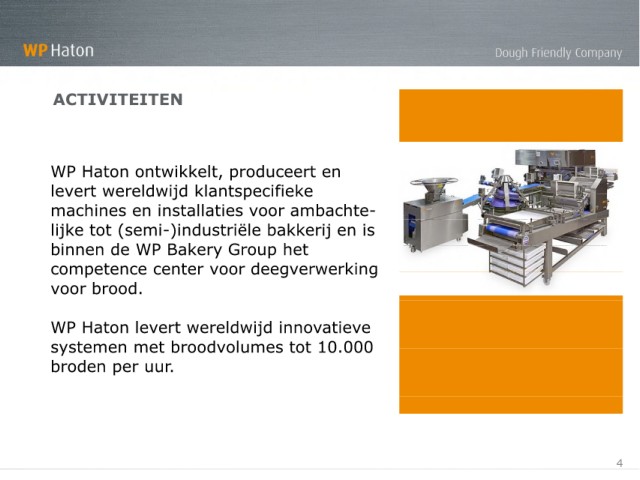 WP Haton

Dough Friendly Company

ACTIVITEITEN

WP Haton ontwikkelt, produceert en levert wereldwijd klantspecifieke machines en installaties voor ambachtelijke tot (semi-)industriële bakkerij en is binnen de WP Bakery Group het competence center voor deegverwerking voor brood.

WP Haton levert wereldwijd innovatieve systemen met broodvolumes tot 10.000 broden per uur.

4